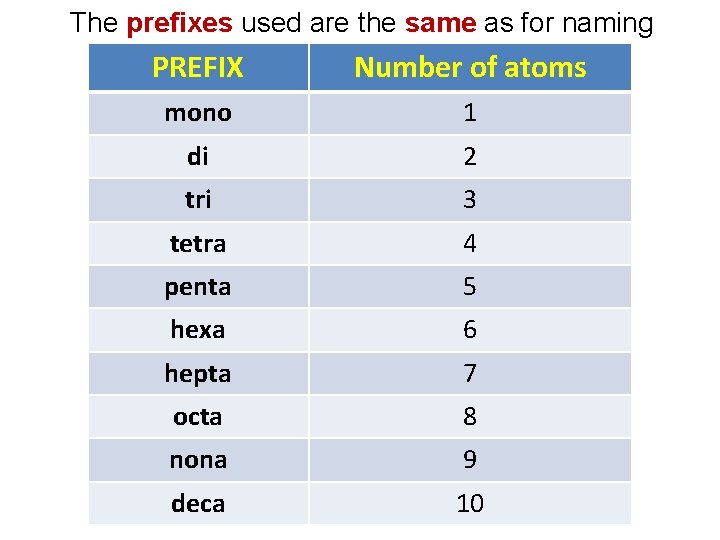 The prefixes used are the same as for naming

| PREFIX | Number of atoms |
|---|---|
| mono | 1 |
| di | 2 |
| tri | 3 |
| tetra | 4 |
| penta | 5 |
| hexa | 6 |
| hepta | 7 |
| octa | 8 |
| nona | 9 |
| deca | 10 |